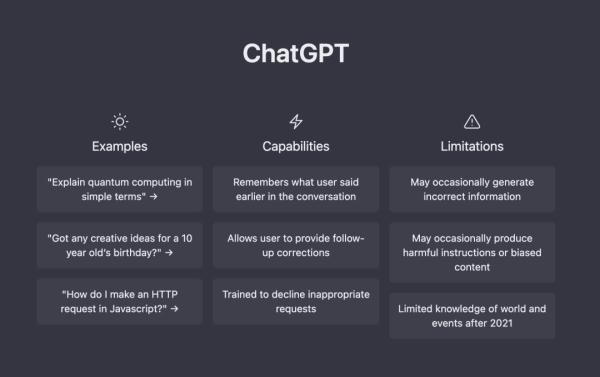 ChatGPT

Examples

"Explain quantum computing in simple terms" →

"Got any creative ideas for a 10 year old's birthday?" →

"How do I make an HTTP request in Javascript?" →

Capabilities

Remembers what user said earlier in the conversation

Allows user to provide follow-up corrections

Trained to decline inappropriate requests

Limitations

May occasionally generate incorrect information

May occasionally produce harmful instructions or biased content

Limited knowledge of world and events after 2021